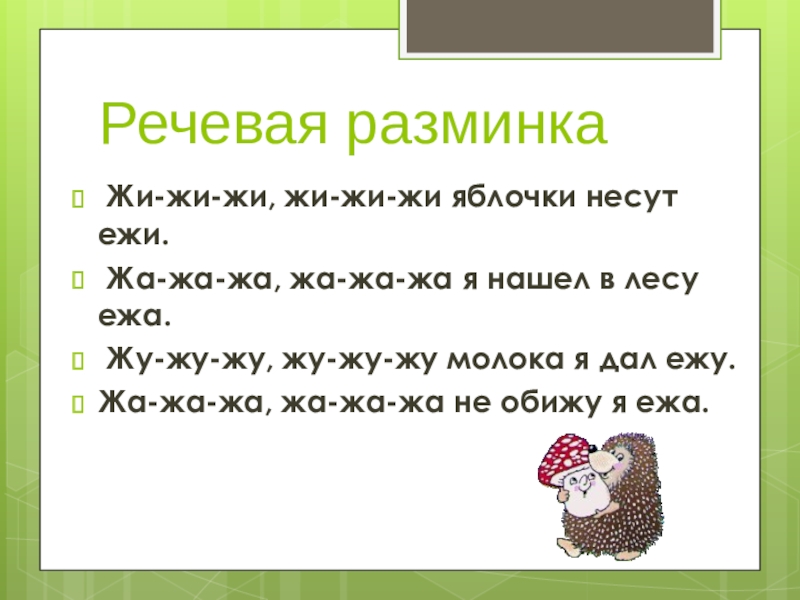 Речевая разминка

Жи-жи-жи, жи-жи-жи яблочки несут ежи.

Жа-жа-жа, жа-жа-жа я нашел в лесу ежа.

Жу-жу-жу, жу-жу-жу молока я дал ежу.

Жа-жа-жа, жа-жа-жа не обижу я ежа.